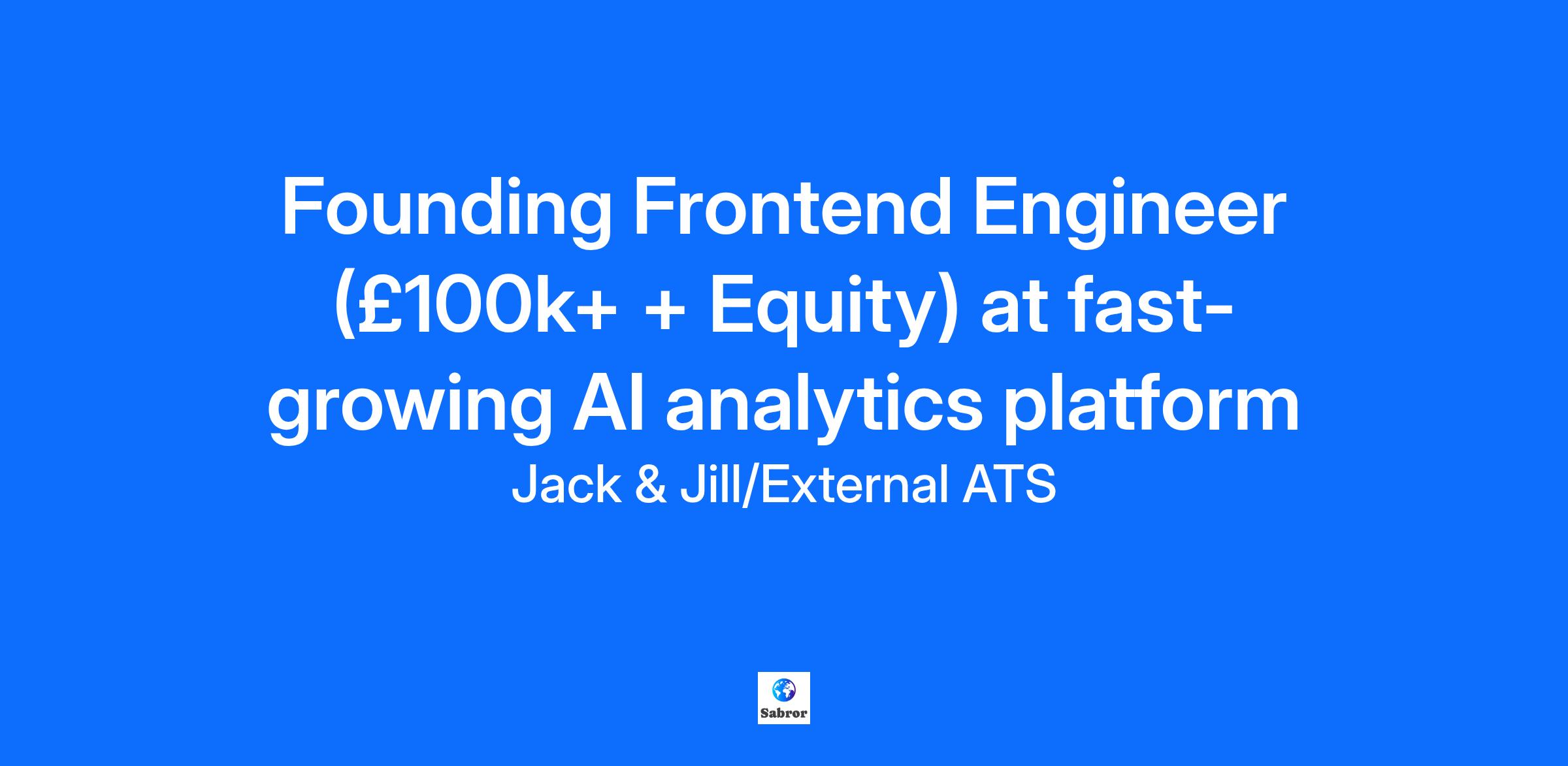 Founding Frontend Engineer (£100k+ + Equity) at fast-growing AI analytics platform

Jack & Jill/External ATS

Sabror